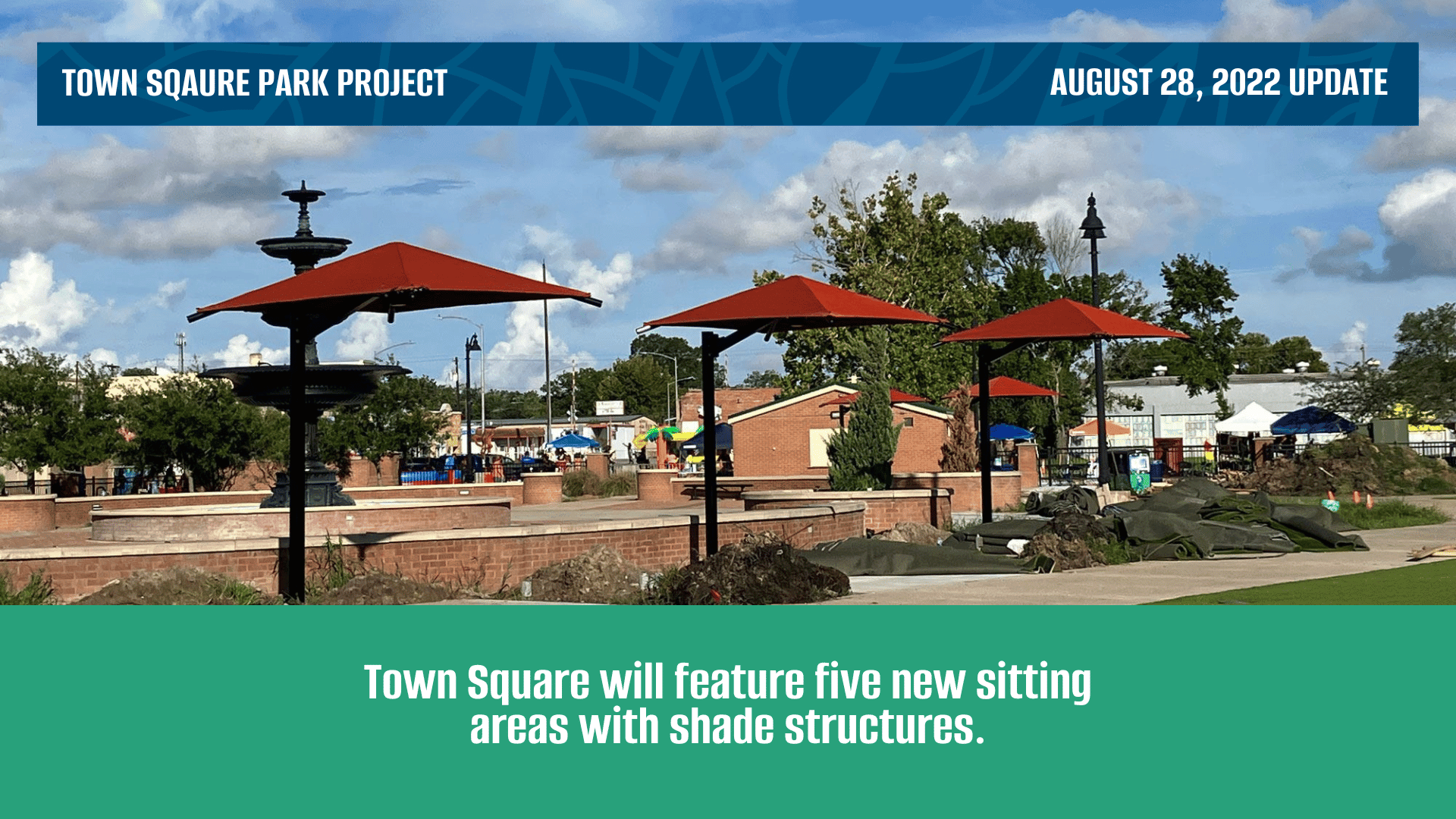 TOWN SQAURE PARK PROJECT

AUGUST 28, 2022 UPDATE

Town Square will feature five new sitting areas with shade structures.